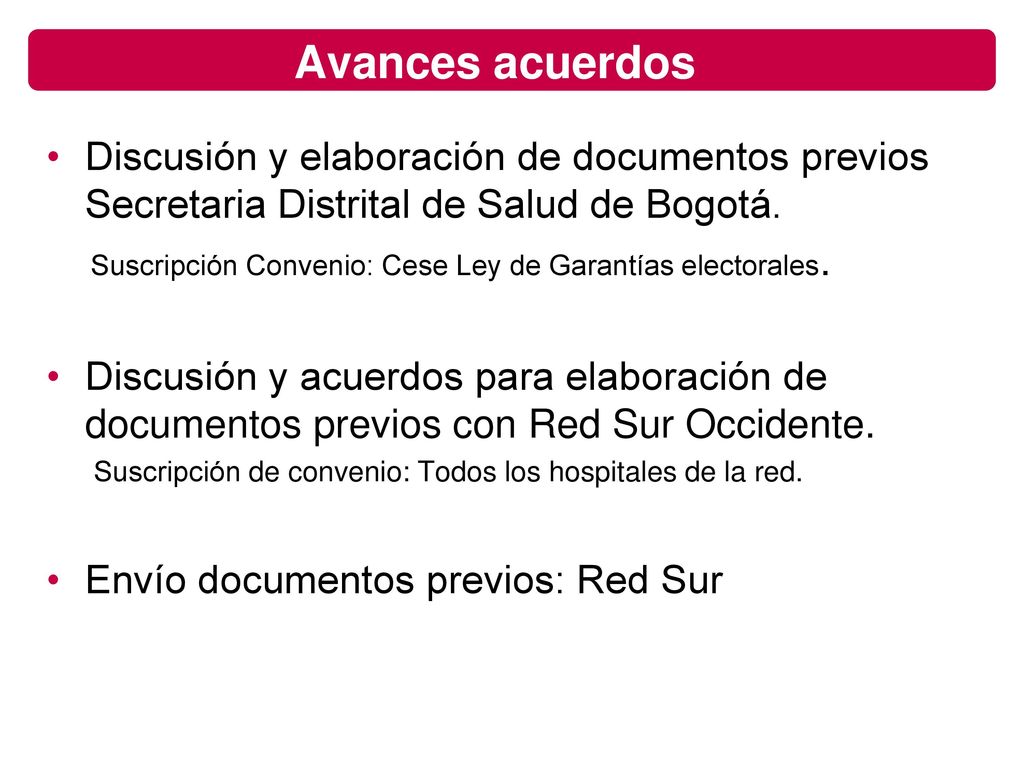 Avances acuerdos

• Discusión y elaboración de documentos previos Secretaria Distrital de Salud de Bogotá.

Suscripción Convenio: Cese Ley de Garantías electorales.

• Discusión y acuerdos para elaboración de documentos previos con Red Sur Occidente.

Suscripción de convenio: Todos los hospitales de la red.

• Envío documentos previos: Red Sur